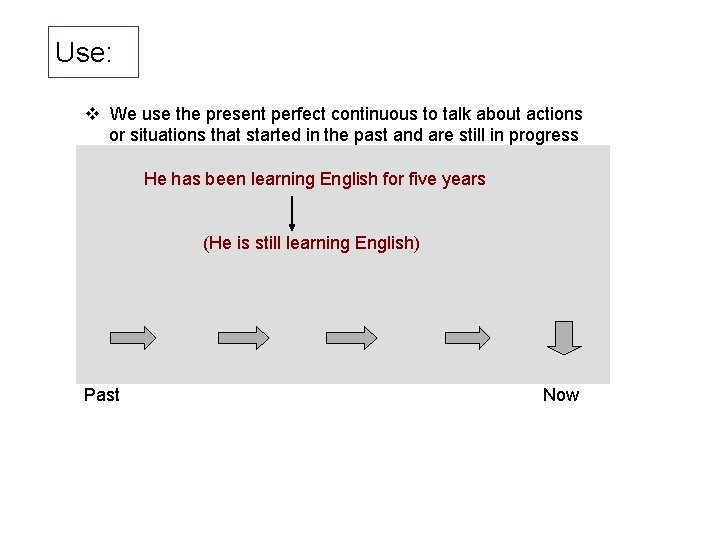 Use:

❖ We use the present perfect continuous to talk about actions or situations that started in the past and are still in progress

He has been learning English for five years

(He is still learning English)

Past

Now